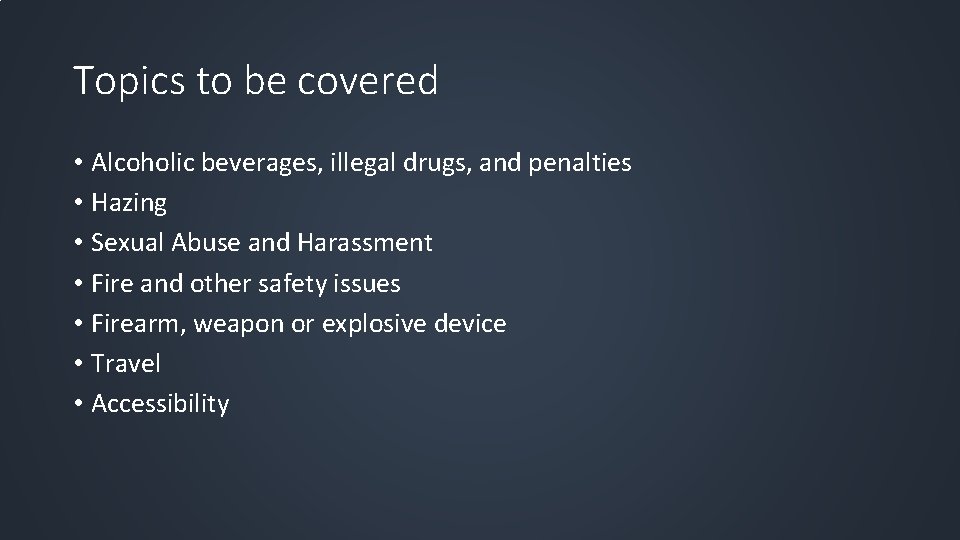 Topics to be covered

• Alcoholic beverages, illegal drugs, and penalties
• Hazing
• Sexual Abuse and Harassment
• Fire and other safety issues
• Firearm, weapon or explosive device
• Travel
• Accessibility